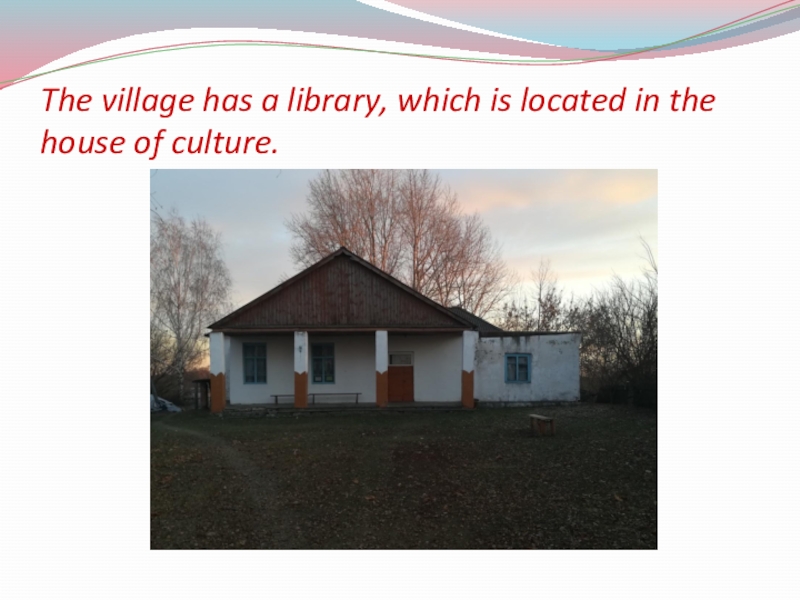 The village has a library, which is located in the house of culture.